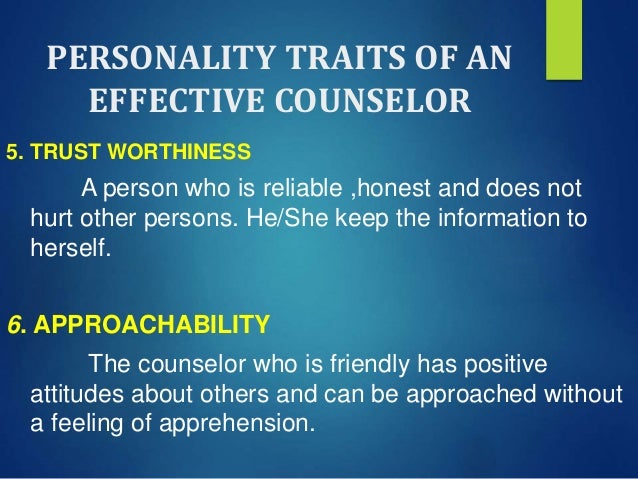 PERSONALITY TRAITS OF AN EFFECTIVE COUNSELOR

5. TRUST WORTHINESS

A person who is reliable ,honest and does not hurt other persons. He/She keep the information to herself.

6. APPROACHABILITY

The counselor who is friendly has positive attitudes about others and can be approached without a feeling of apprehension.